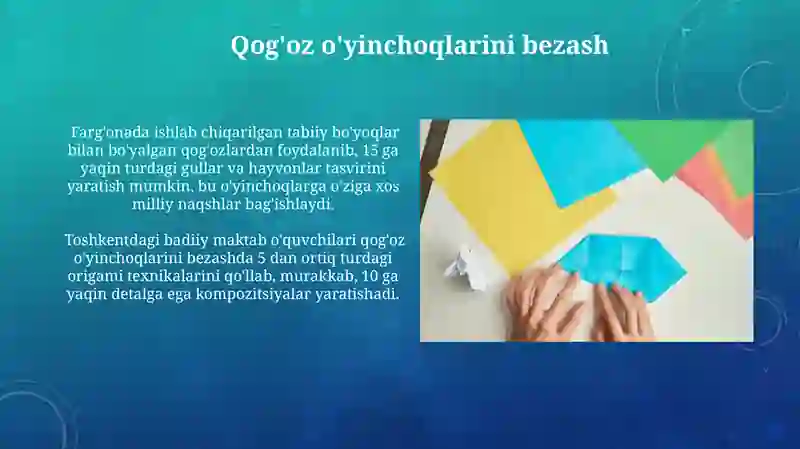 Qog'oz o'yinchoqlarini bezash

Farg'onada ishlab chiqarilgan tabiiy bo'yoqlar bilan bo'yalgan qog'ozlardan foydalanib, 15 ga yaqin turdagi gullar va hayvonlar tasvirini yaratish mumkin, bu o'yinchoqlarga o'ziga xos milliy naqshlar bag'ishlaydi.

Toshkentdagi badiiy maktab o'quvchilari qog'oz o'yinchoqlarini bezashda 5 dan ortiq turdagi origami texnikalarini qo'llab, murakkab, 10 ga yaqin detalga ega kompozitsiyalar yaratishadi.